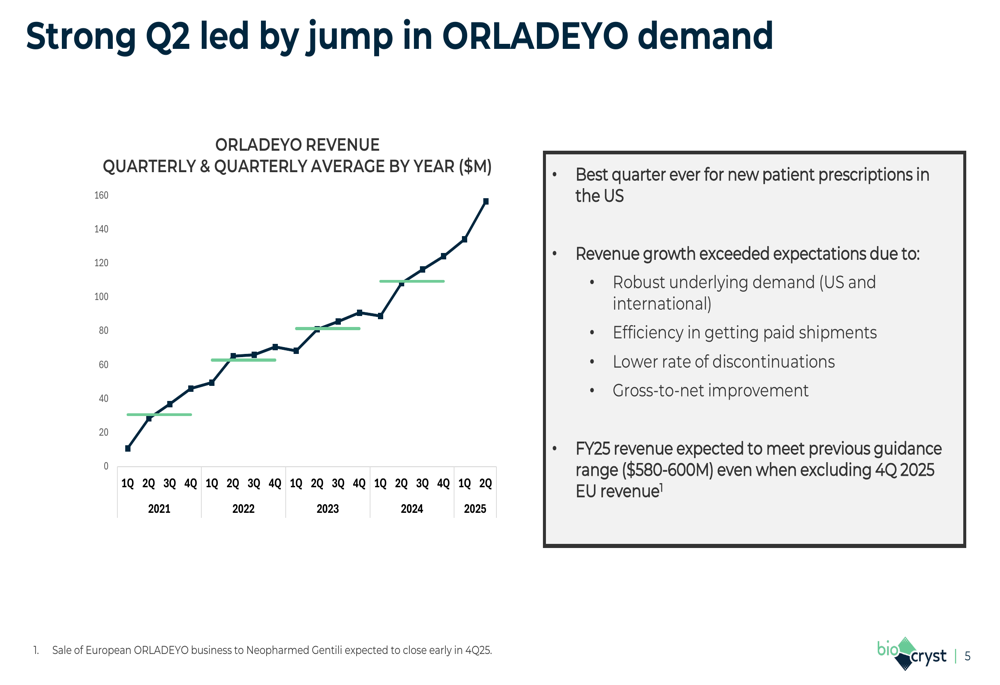 Strong Q2 led by jump in ORLADEYO demand

ORLADEYO REVENUE
QUARTERLY & QUARTERLY AVERAGE BY YEAR ($M)

160
140
120
100
80
60
40
20
0

1Q 2Q 3Q 4Q 1Q 2Q 3Q 4Q 1Q 2Q 3Q 4Q 1Q 2Q 3Q 4Q 1Q 2Q
2021 2022 2023 2024 2025

• Best quarter ever for new patient prescriptions in the US

• Revenue growth exceeded expectations due to:
  • Robust underlying demand (US and international)
  • Efficiency in getting paid shipments
  • Lower rate of discontinuations
  • Gross-to-net improvement

• FY25 revenue expected to meet previous guidance range ($580-600M) even when excluding 4Q 2025 EU revenue$^1$

1. Sale of European ORLADEYO business to Neopharmed Gentili expected to close early in 4Q25.

bio cryst | 5